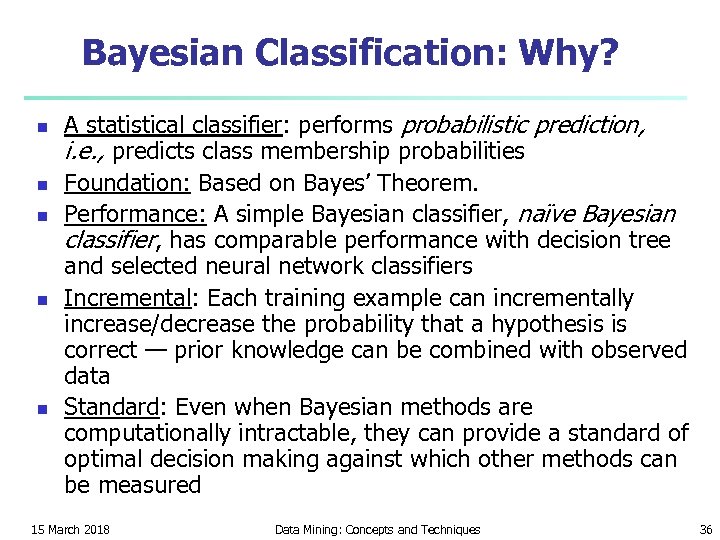 Bayesian Classification: Why?

- A statistical classifier: performs probabilistic prediction, i.e., predicts class membership probabilities
- Foundation: Based on Bayes' Theorem.
- Performance: A simple Bayesian classifier, naïve Bayesian classifier, has comparable performance with decision tree and selected neural network classifiers
- Incremental: Each training example can incrementally increase/decrease the probability that a hypothesis is correct — prior knowledge can be combined with observed data
- Standard: Even when Bayesian methods are computationally intractable, they can provide a standard of optimal decision making against which other methods can be measured

15 March 2018 Data Mining: Concepts and Techniques 36